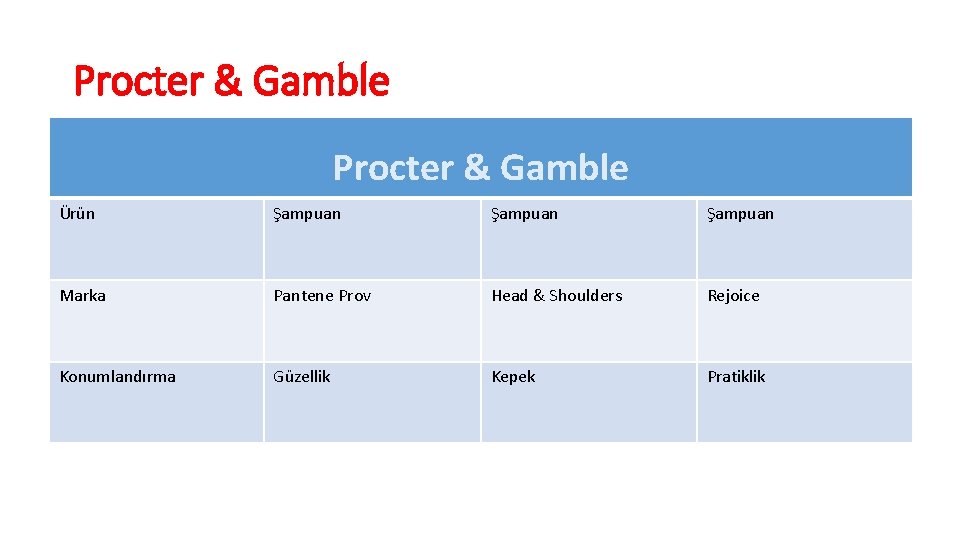 Procter & Gamble

| Procter & Gamble | | | |
|---|---|---|---|
| Ürün | Şampuan | Şampuan | Şampuan |
| Marka | Pantene Prov | Head & Shoulders | Rejoice |
| Konumlandırma | Güzellik | Kepek | Pratiklik |